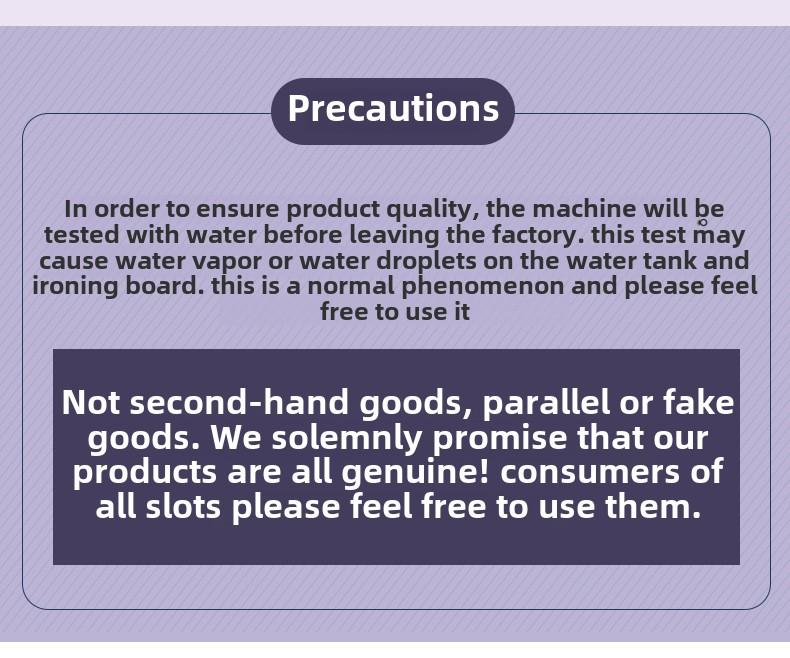 Precautions

In order to ensure product quality, the machine will be tested with water before leaving the factory. this test may cause water vapor or water droplets on the water tank and ironing board. this is a normal phenomenon and please feel free to use it

Not second-hand goods, parallel or fake goods. We solemnly promise that our products are all genuine! consumers of all slots please feel free to use them.